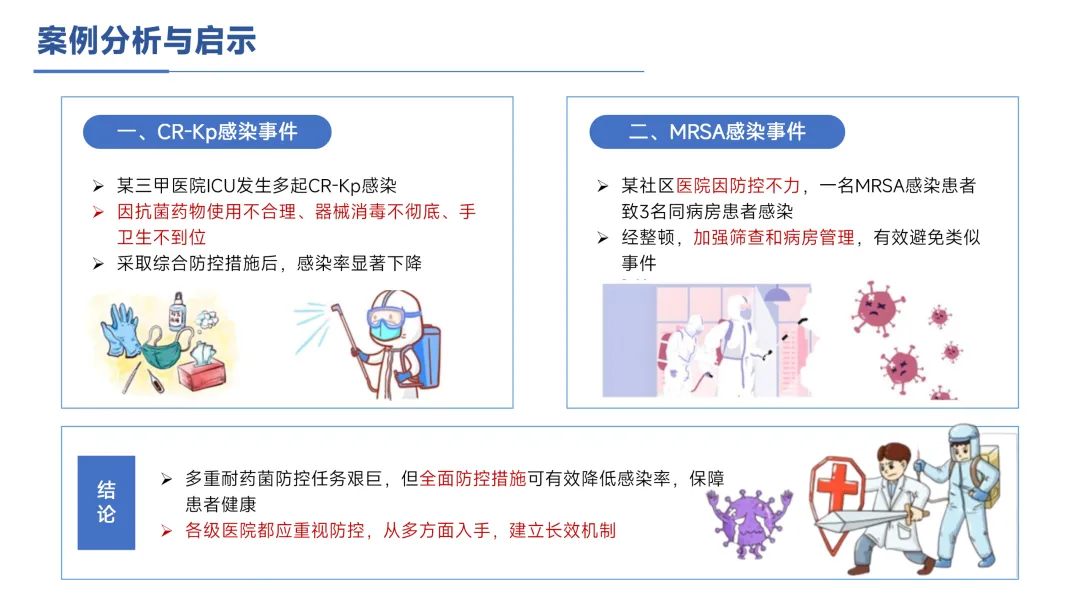 案例分析与启示

一、CR-Kp感染事件

➢ 某三甲医院ICU发生多起CR-Kp感染
➢ 因抗菌药物使用不合理、器械消毒不彻底、手卫生不到位
➢ 采取综合防控措施后，感染率显著下降

二、MRSA感染事件

➢ 某社区医院因防控不力，一名MRSA感染患者致3名同病房患者感染
➢ 经整顿，加强筛查和病房管理，有效避免类似事件

结论

➢ 多重耐药菌防控任务艰巨，但全面防控措施可有效降低感染率，保障患者健康
➢ 各级医院都应重视防控，从多方面入手，建立长效机制